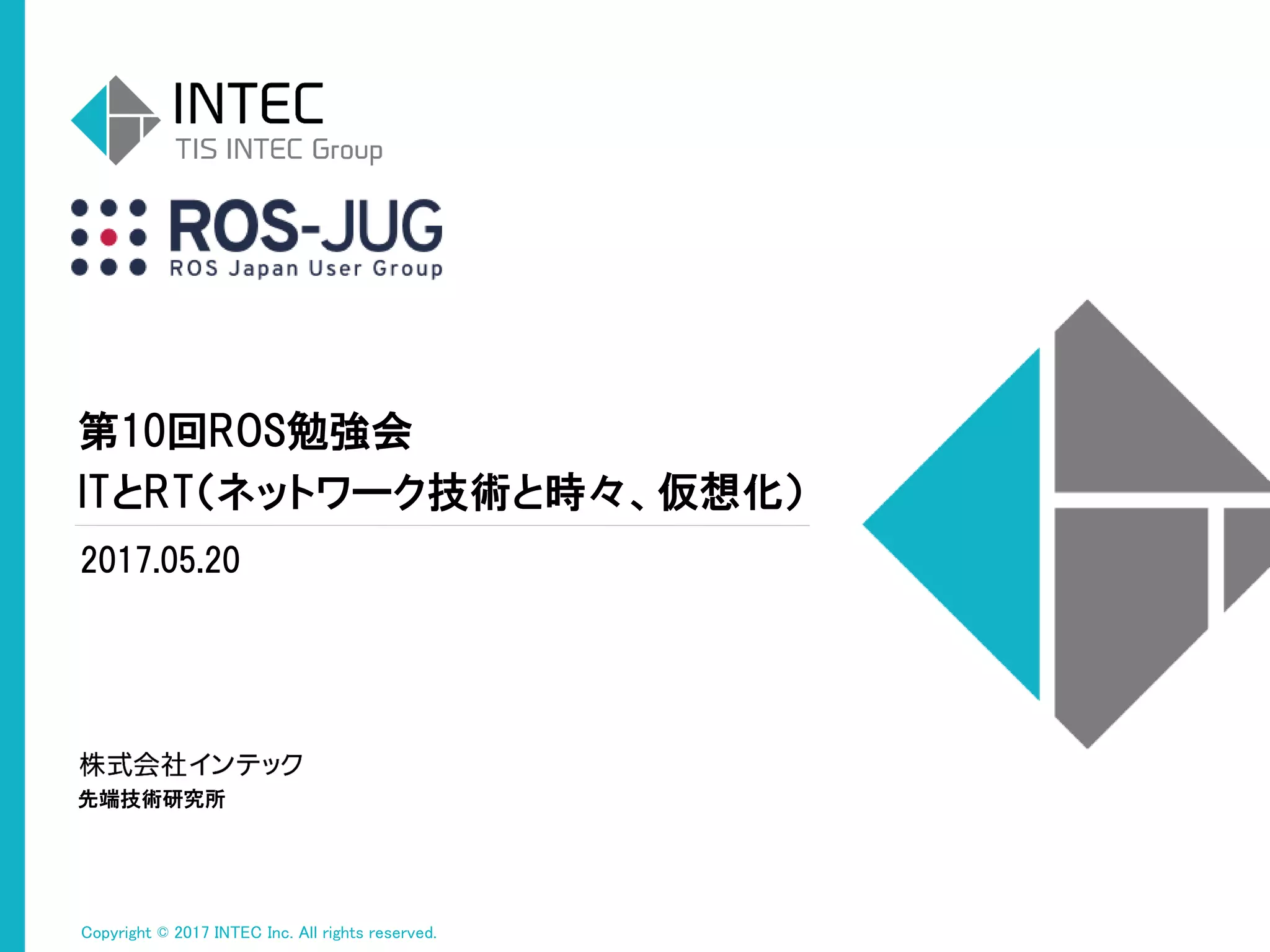 INTEC
TIS INTEC Group

ROS-JUG
ROS Japan User Group

第10回ROS勉強会
ITとRT(ネットワーク技術と時々、仮想化)

2017.05.20

株式会社インテック
先端技術研究所

Copyright © 2017 INTEC Inc. All rights reserved.